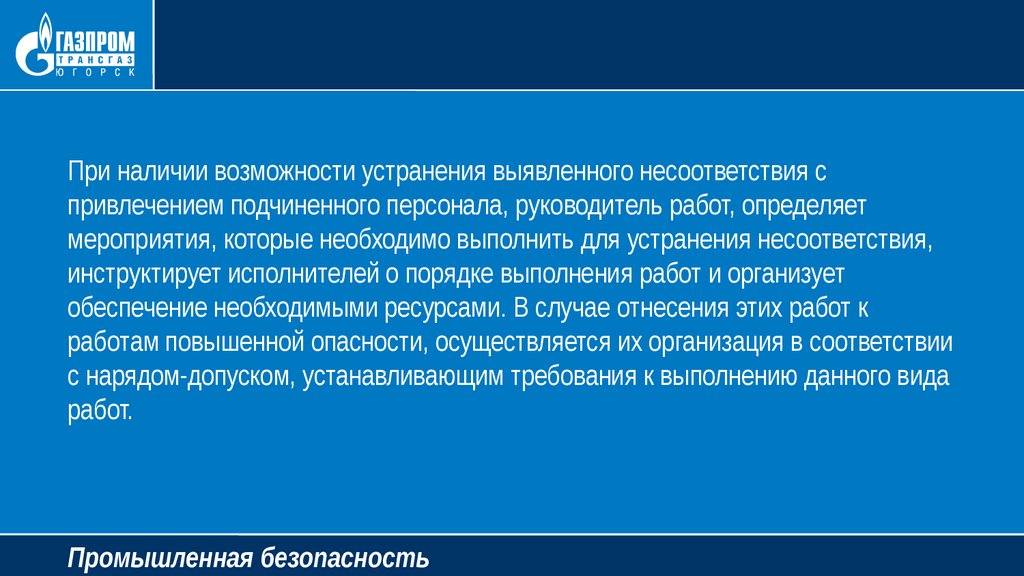 ГАЗПРОМ
ТРАНСГАЗ
ЮГОРСК

При наличии возможности устранения выявленного несоответствия с привлечением подчиненного персонала, руководитель работ, определяет мероприятия, которые необходимо выполнить для устранения несоответствия, инструктирует исполнителей о порядке выполнения работ и организует обеспечение необходимыми ресурсами. В случае отнесения этих работ к работам повышенной опасности, осуществляется их организация в соответствии с нарядом-допуском, устанавливающим требования к выполнению данного вида работ.

Промышленная безопасность